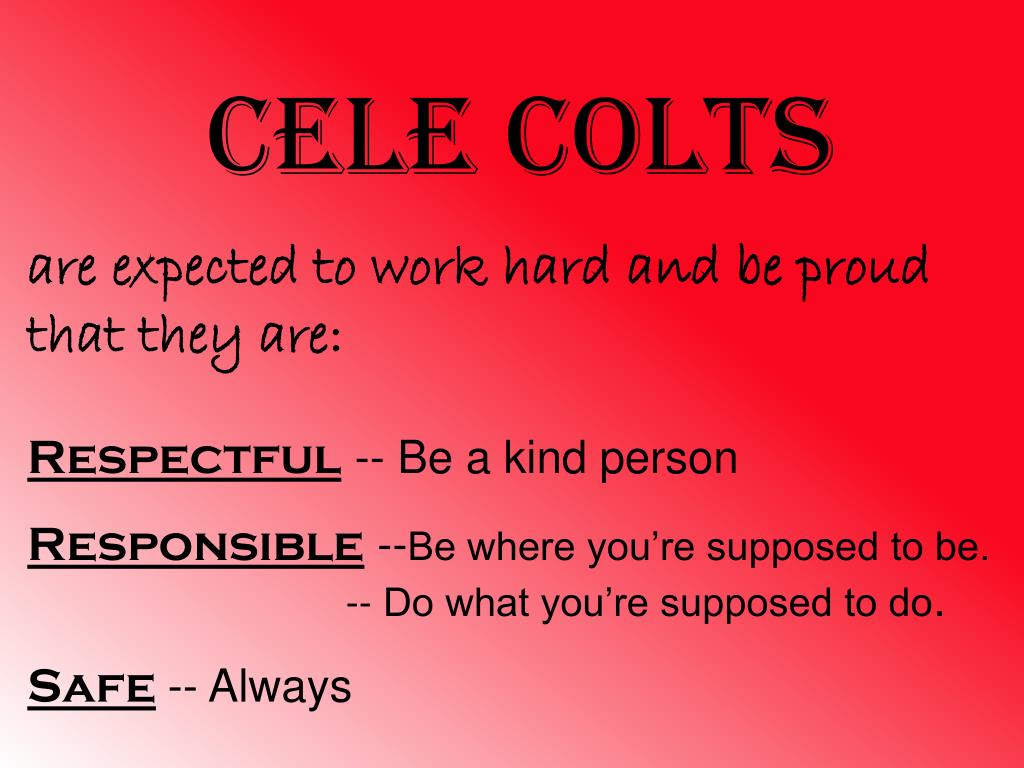 CELE COLTS

are expected to work hard and be proud that they are:

RESPECTFUL -- Be a kind person

RESPONSIBLE --Be where you're supposed to be.
-- Do what you're supposed to do.

SAFE -- Always